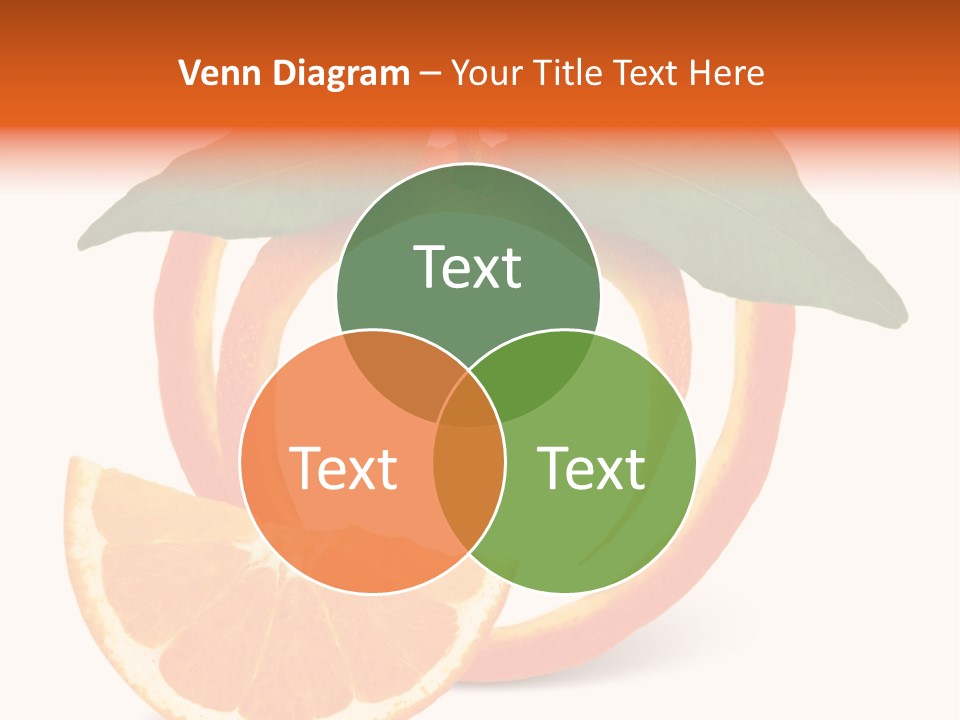 Venn Diagram – Your Title Text Here

Text

Text

Text